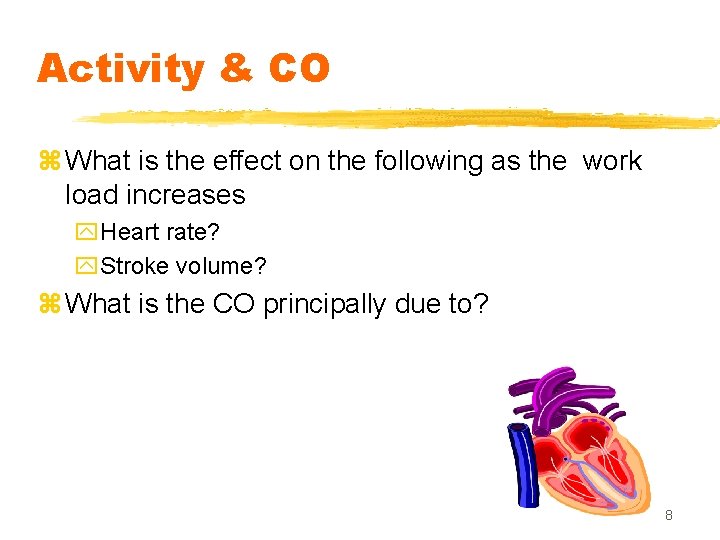 Activity & CO

What is the effect on the following as the work load increases

Heart rate?

Stroke volume?

What is the CO principally due to?

8